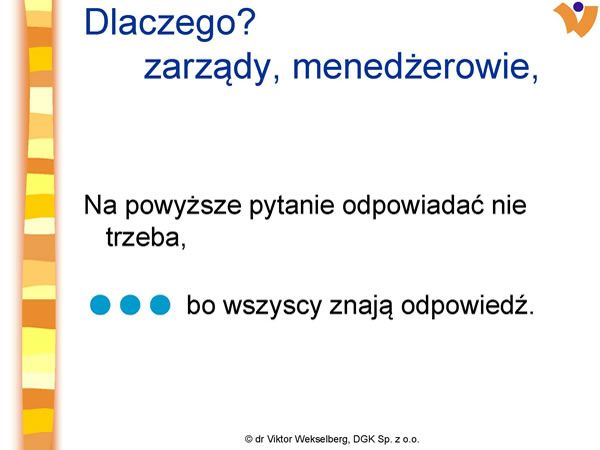 Dlaczego?
zarządy, menedżerowie,

Na powyższe pytanie odpowiadać nie trzeba,

bo wszyscy znają odpowiedź.

© dr Viktor Wekselberg, DGK Sp. z o.o.